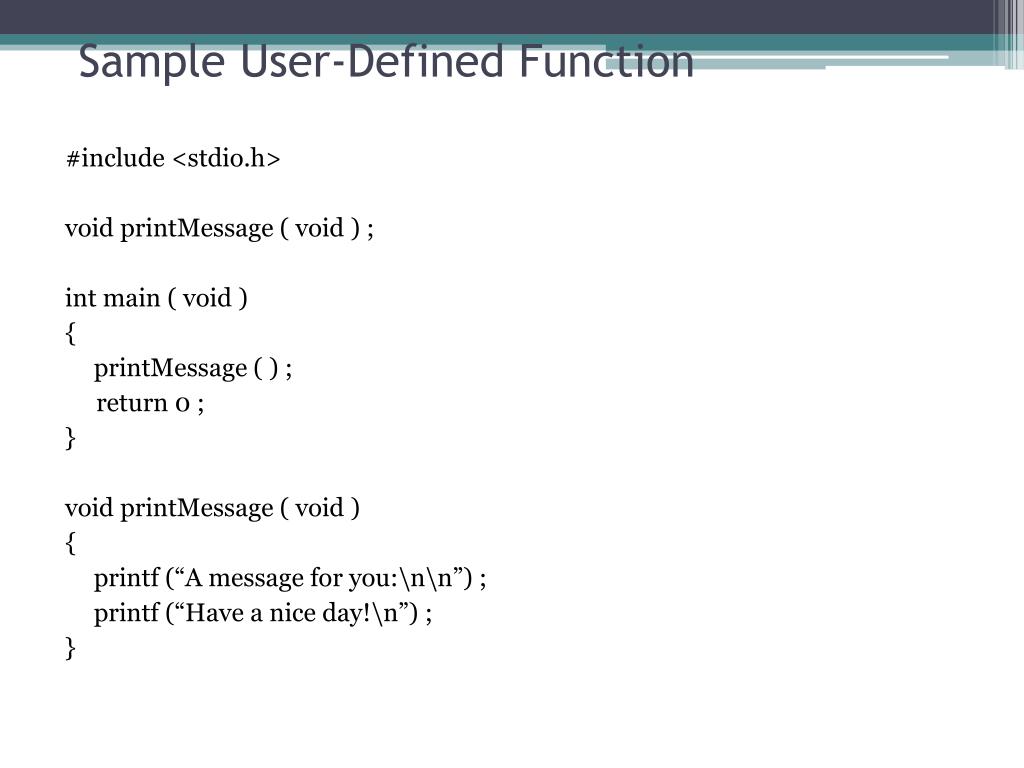 Sample User-Defined Function

#include <stdio.h>

void printMessage ( void ) ;

int main ( void )
{
printMessage ( ) ;
return 0 ;
}

void printMessage ( void )
{
printf (“A message for you:\n\n”) ;
printf (“Have a nice day!\n”) ;
}